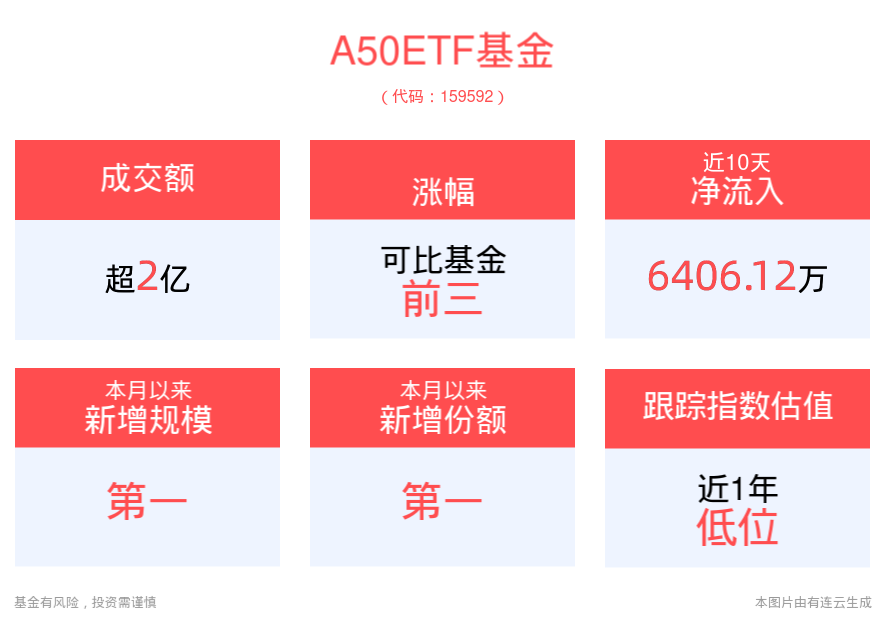 A50ETF基金

（代码：159592）

成交额

超2亿

涨幅

可比基金
前三

近10天
净流入

6406.12万

本月以来
新增规模

第一

本月以来
新增份额

第一

跟踪指数估值

近1年
低位

基金有风险，投资需谨慎

本图片由有连云生成